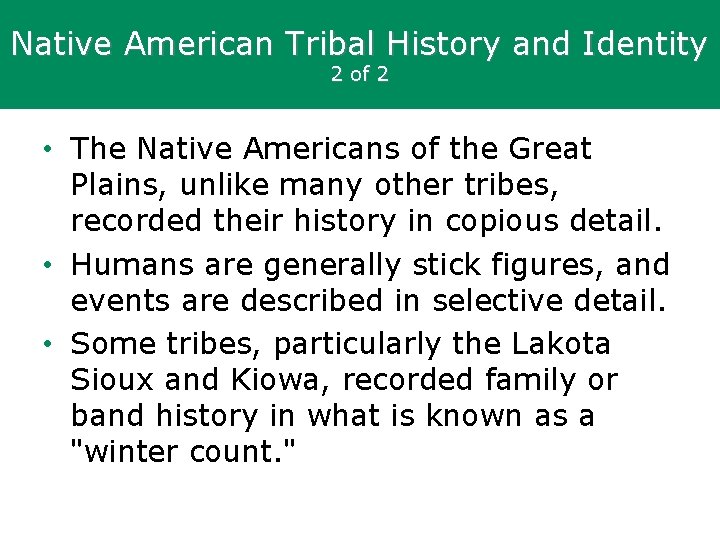 Native American Tribal History and Identity
2 of 2

• The Native Americans of the Great Plains, unlike many other tribes, recorded their history in copious detail.

• Humans are generally stick figures, and events are described in selective detail.

• Some tribes, particularly the Lakota Sioux and Kiowa, recorded family or band history in what is known as a "winter count."